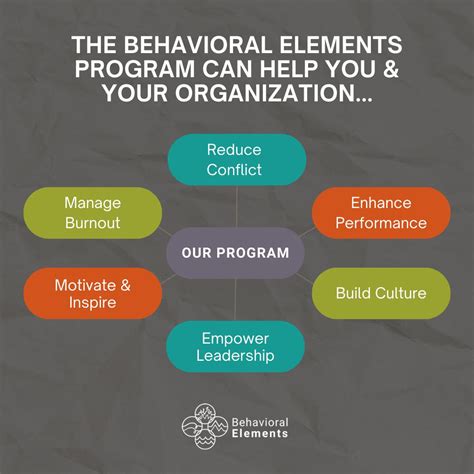 THE BEHAVIORAL ELEMENTS PROGRAM CAN HELP YOU & YOUR ORGANIZATION...

Reduce Conflict

Manage Burnout

Enhance Performance

OUR PROGRAM

Motivate & Inspire

Build Culture

Empower Leadership

Behavioral Elements